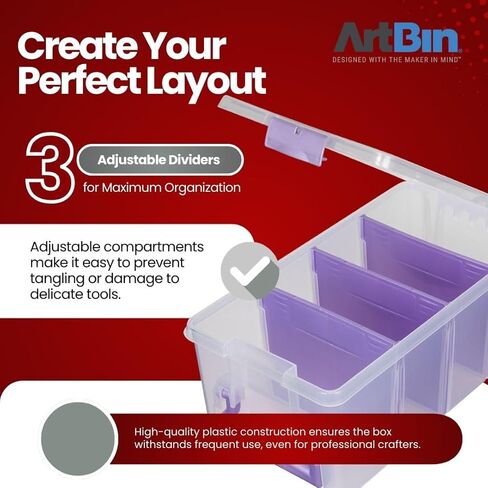 Create Your Perfect Layout

ArtBin®
DESIGNED WITH THE MAKER IN MIND™

3 Adjustable Dividers for Maximum Organization

Adjustable compartments make it easy to prevent tangling or damage to delicate tools.

High-quality plastic construction ensures the box withstands frequent use, even for professional crafters.